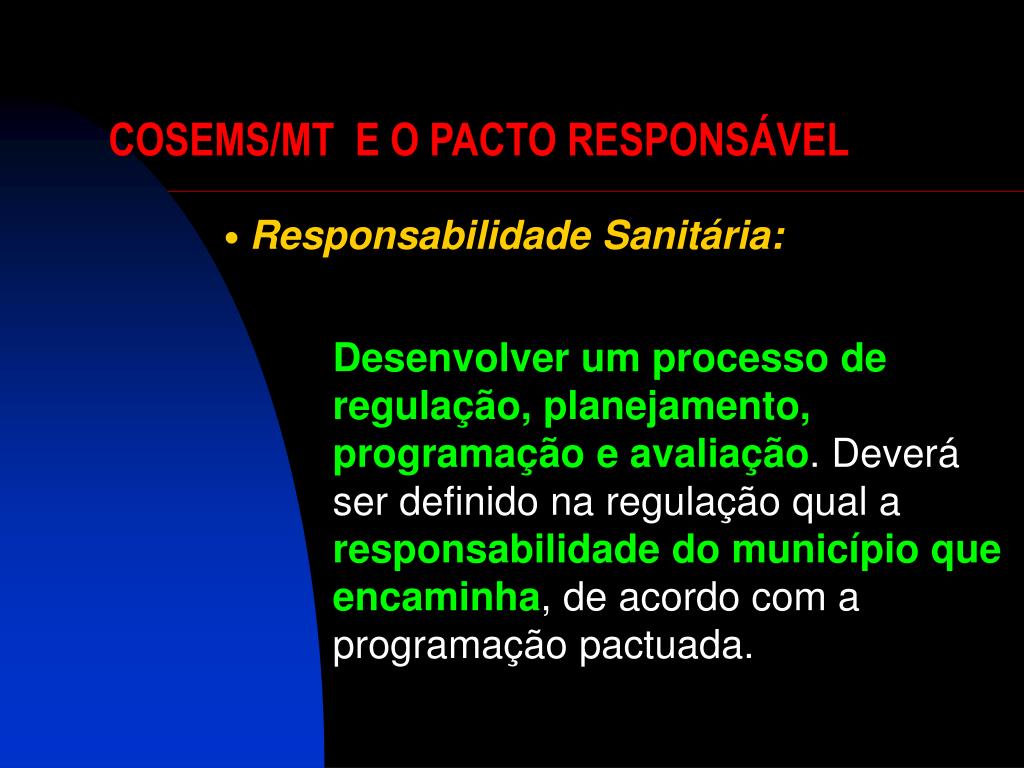 COSEMS/MT  E O PACTO RESPONSÁVEL

• Responsabilidade Sanitária:

Desenvolver um processo de regulação, planejamento, programação e avaliação. Deverá ser definido na regulação qual a responsabilidade do município que encaminha, de acordo com a programação pactuada.